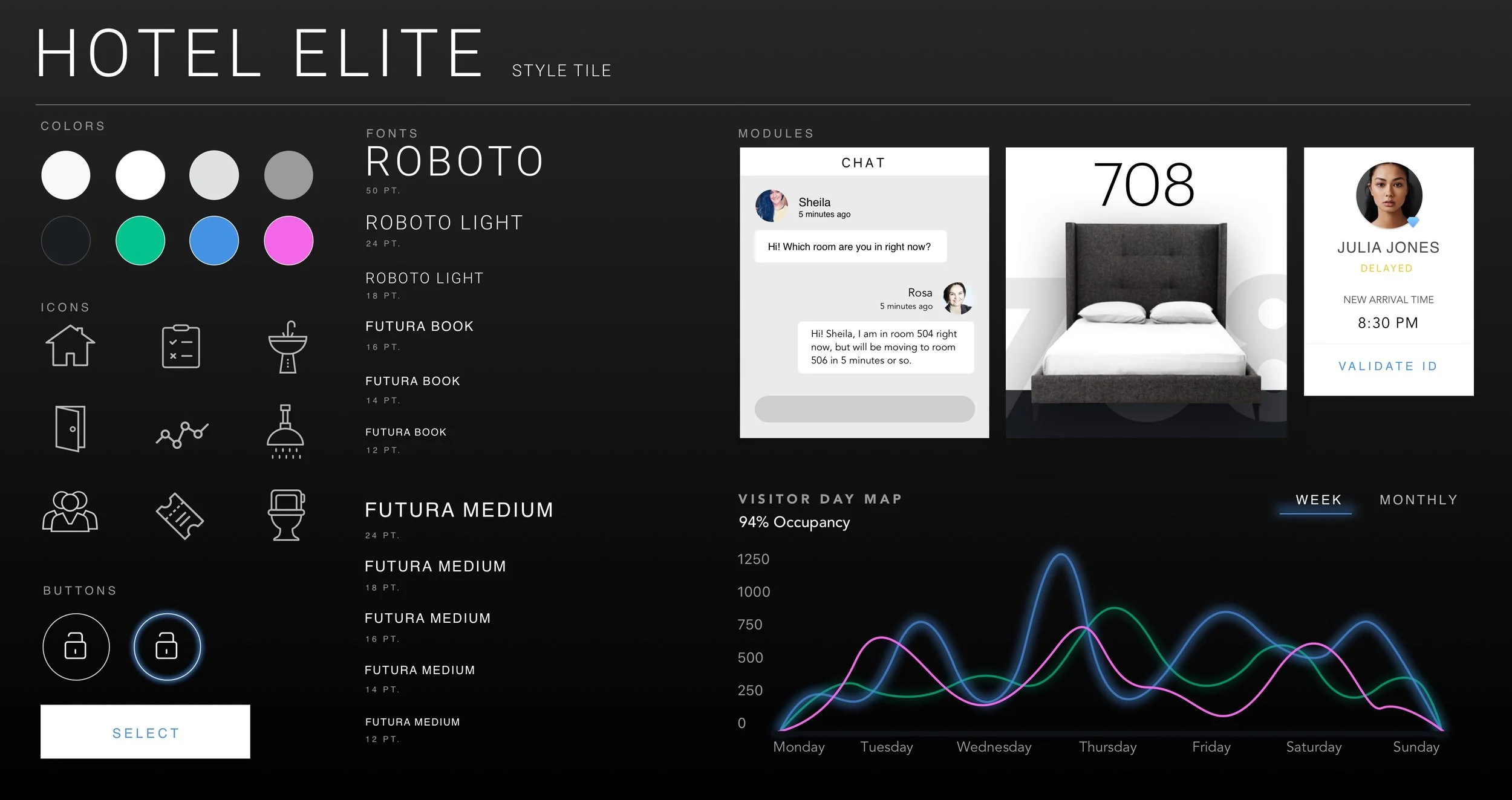 HOTEL ELITE STYLE TILE

COLORS

ICONS

BUTTONS

SELECT

FONTS
ROBOTO
50 PT.

ROBOTO LIGHT
24 PT.

ROBOTO LIGHT
18 PT.

FUTURA BOOK
16 PT.

FUTURA BOOK
14 PT.

FUTURA BOOK
12 PT.

FUTURA MEDIUM
24 PT.

FUTURA MEDIUM
18 PT.

FUTURA MEDIUM
16 PT.

FUTURA MEDIUM
14 PT.

FUTURA MEDIUM
12 PT.

MODULES

CHAT

Sheila
5 minutes ago

Hi! Which room are you in right now?

Rosa
5 minutes ago

Hi! Sheila, I am in room 504 right now, but will be moving to room 506 in 5 minutes or so.

708

JULIA JONES
DELAYED
NEW ARRIVAL TIME
8:30 PM
VALIDATE ID

VISITOR DAY MAP
94% Occupancy

WEEK MONTHLY

1250
1000
750
500
250
0

Monday Tuesday Wednesday Thursday Friday Saturday Sunday